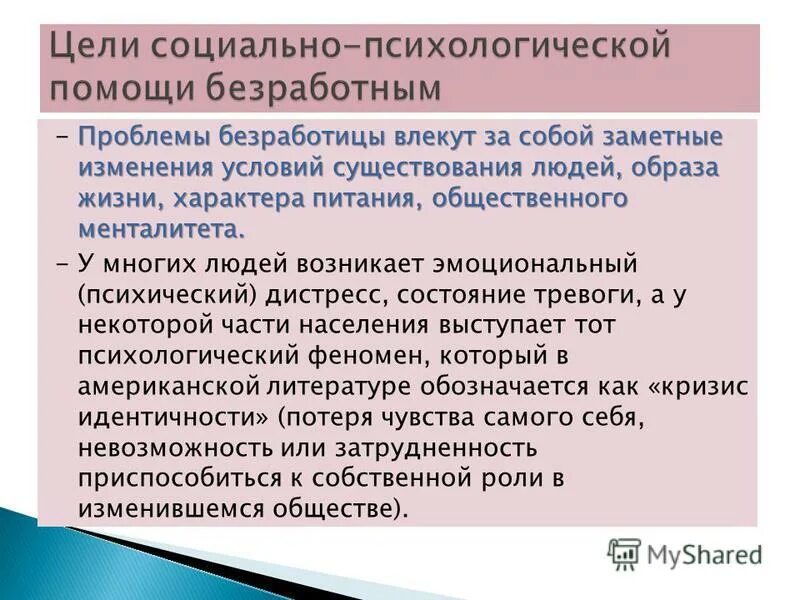 Цели социально-психологической помощи безработным

– Проблемы безработицы влекут за собой заметные изменения условий существования людей, образа жизни, характера питания, общественного менталитета.

– У многих людей возникает эмоциональный (психический) дистресс, состояние тревоги, а у некоторой части населения выступает тот психологический феномен, который в американской литературе обозначается как «кризис идентичности» (потеря чувства самого себя, невозможность или затрудненность приспособиться к собственной роли в изменившемся обществе).

MyShared